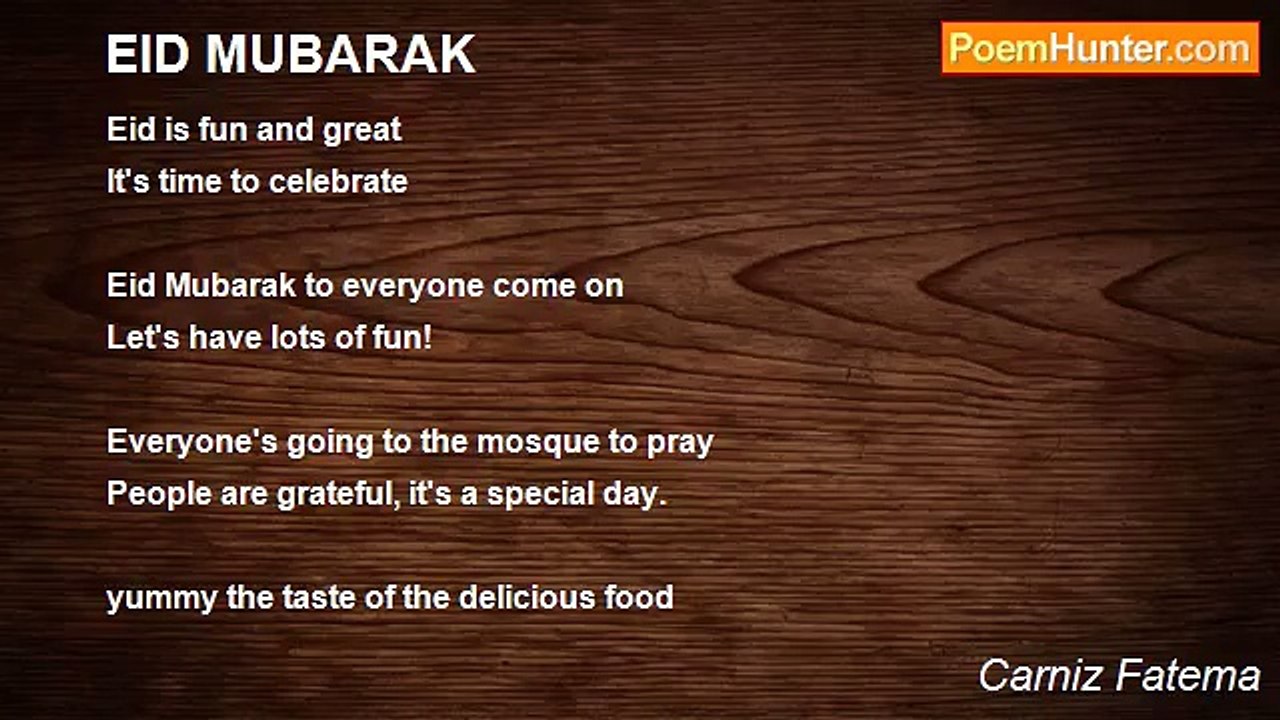 EID MUBARAK

PoemHunter.com

Eid is fun and great
It's time to celebrate

Eid Mubarak to everyone come on
Let's have lots of fun!

Everyone's going to the mosque to pray
People are grateful, it's a special day.

yummy the taste of the delicious food

Carniz Fatema